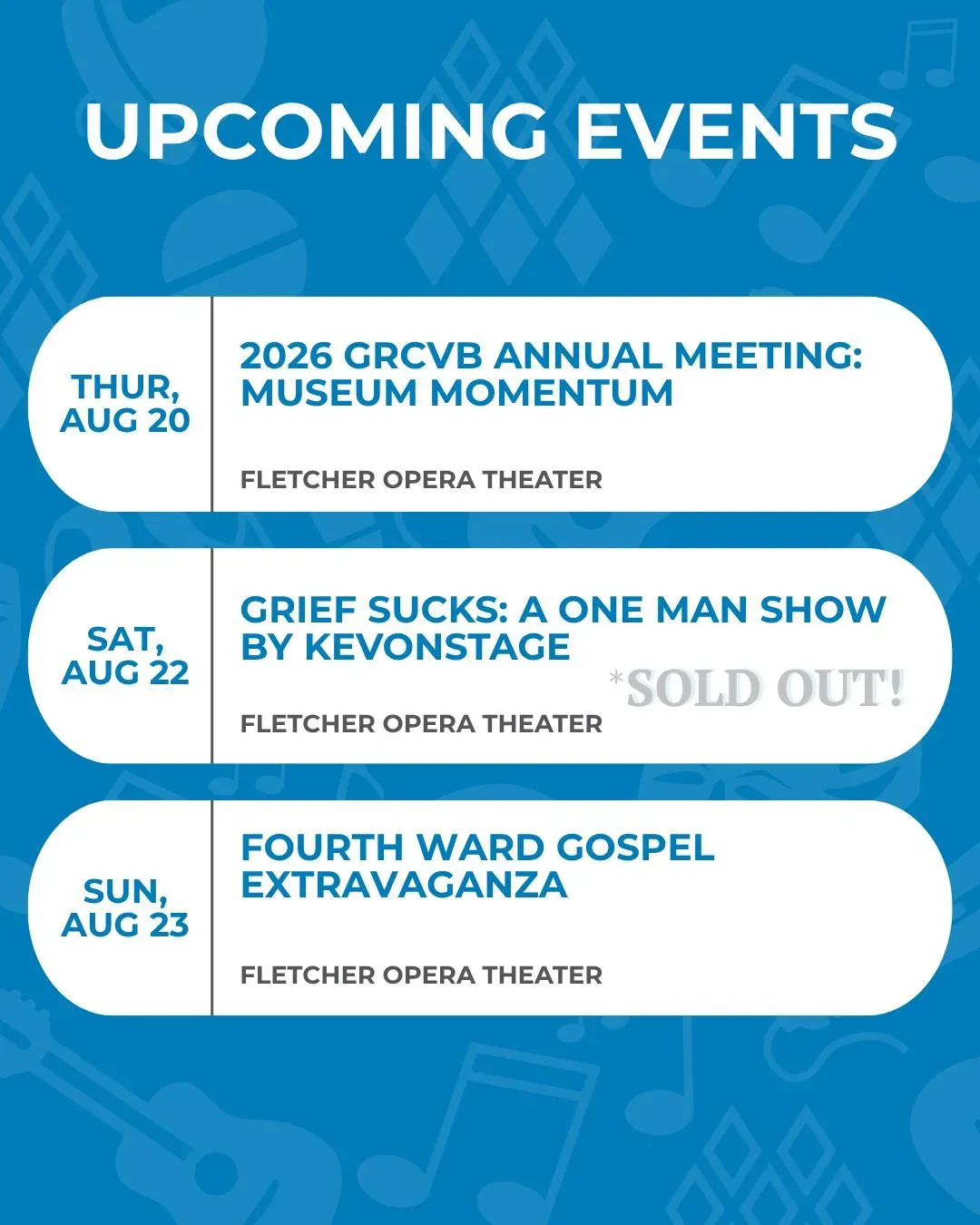 UPCOMING EVENTS

THUR, AUG 20

2026 GRCVB ANNUAL MEETING: MUSEUM MOMENTUM

FLETCHER OPERA THEATER

SAT, AUG 22

GRIEF SUCKS: A ONE MAN SHOW BY KEVONSTAGE

*SOLD OUT!

FLETCHER OPERA THEATER

SUN, AUG 23

FOURTH WARD GOSPEL EXTRAVAGANZA

FLETCHER OPERA THEATER